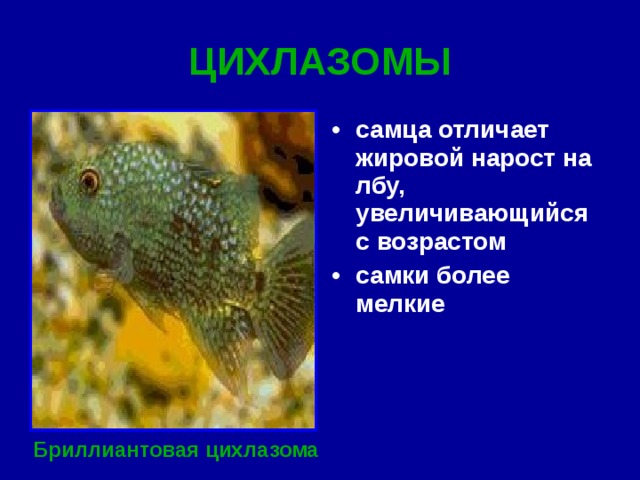 ЦИХЛАЗОМЫ

• самца отличает жировой нарост на лбу, увеличивающийся с возрастом
• самки более мелкие

Бриллиантовая цихлазома